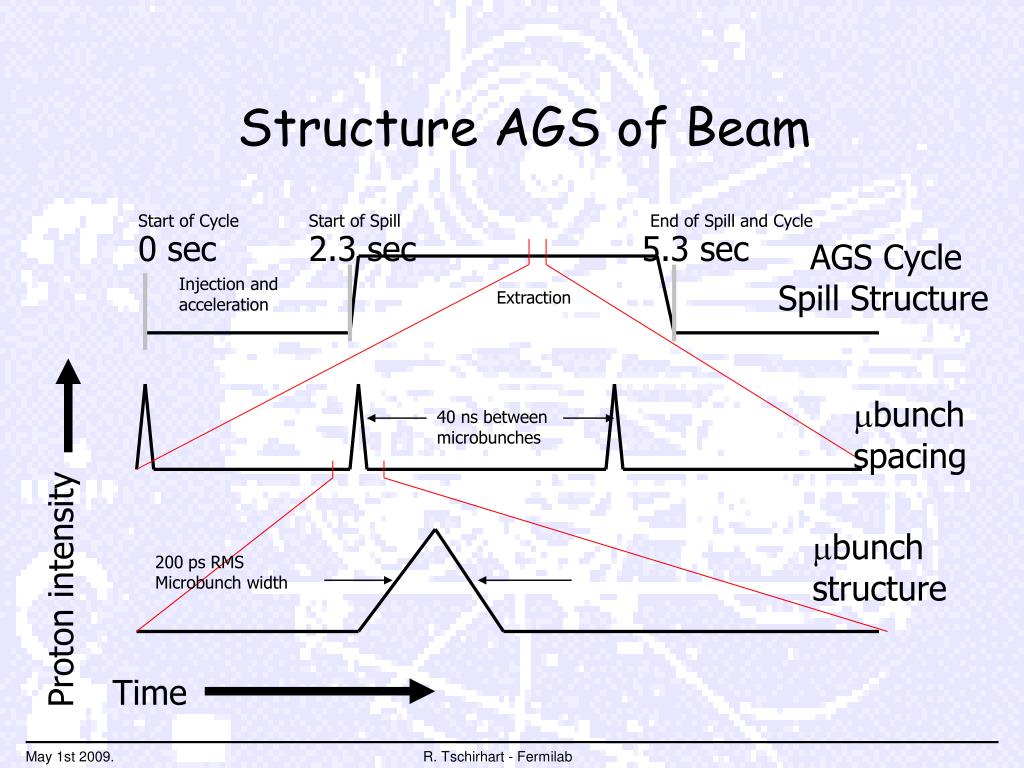 Structure AGS of Beam

Start of Cycle
0 sec

Start of Spill
2.3 sec

End of Spill and Cycle
5.3 sec

AGS Cycle
Spill Structure

Injection and acceleration

Extraction

40 ns between microbunches

$\mu$bunch spacing

200 ps RMS
Microbunch width

$\mu$bunch structure

Proton intensity

Time

May 1st 2009.

R. Tschirhart - Fermilab